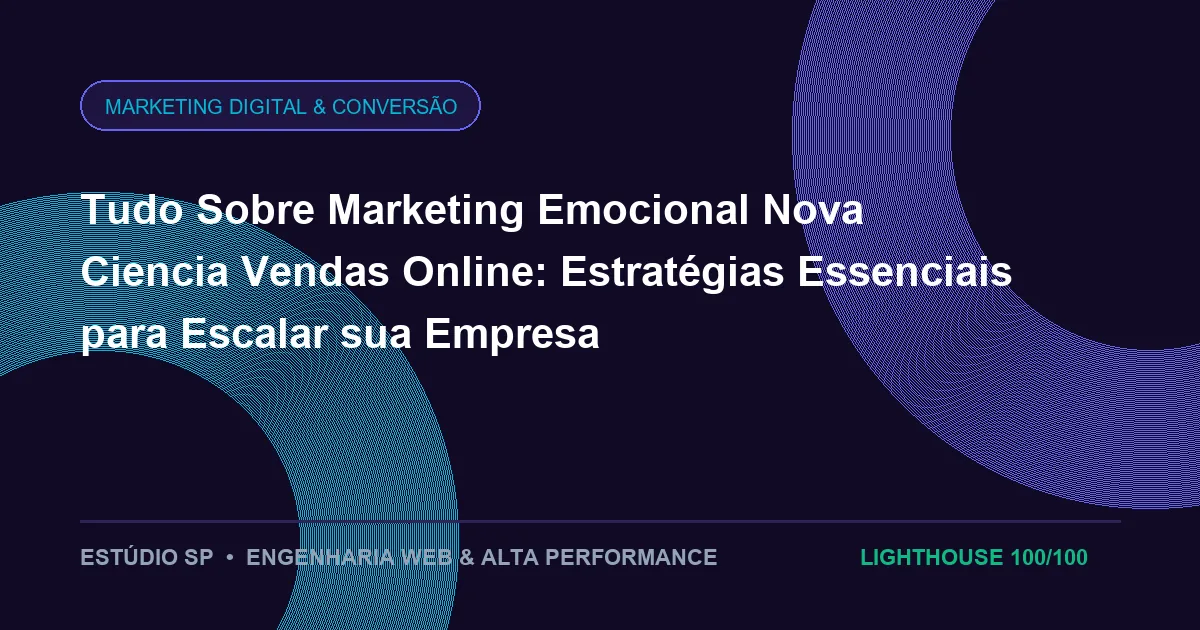 MARKETING DIGITAL & CONVERSÃO

Tudo Sobre Marketing Emocional Nova Ciencia Vendas Online: Estratégias Essenciais para Escalar sua Empresa

ESTÚDIO SP • ENGENHARIA WEB & ALTA PERFORMANCE

LIGHTHOUSE 100/100